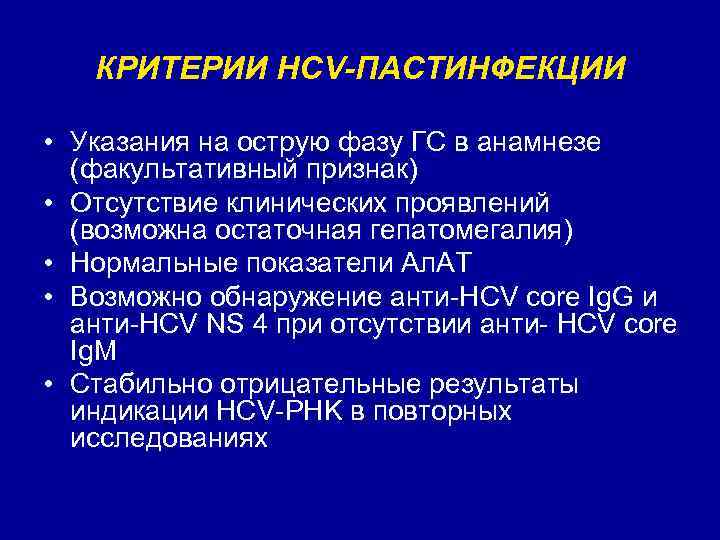 КРИТЕРИИ HCV-ПАСТИНФЕКЦИИ

• Указания на острую фазу ГС в анамнезе (факультативный признак)
• Отсутствие клинических проявлений (возможна остаточная гепатомегалия)
• Нормальные показатели АлАТ
• Возможно обнаружение анти-HCV core IgG и анти-HCV NS 4 при отсутствии анти- HCV core IgM
• Стабильно отрицательные результаты индикации HCV-РНК в повторных исследованиях